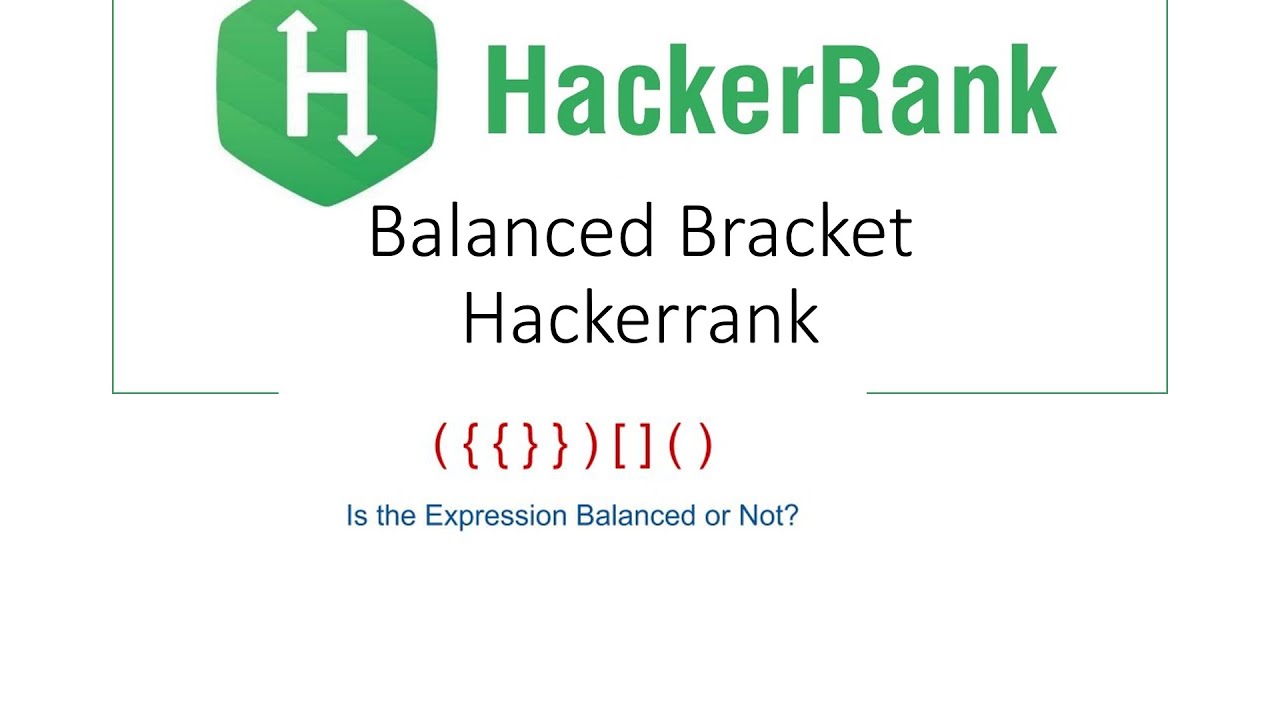 H HackerRank

Balanced Bracket Hackerrank

( { { } } ) [ ] ( )

Is the Expression Balanced or Not?